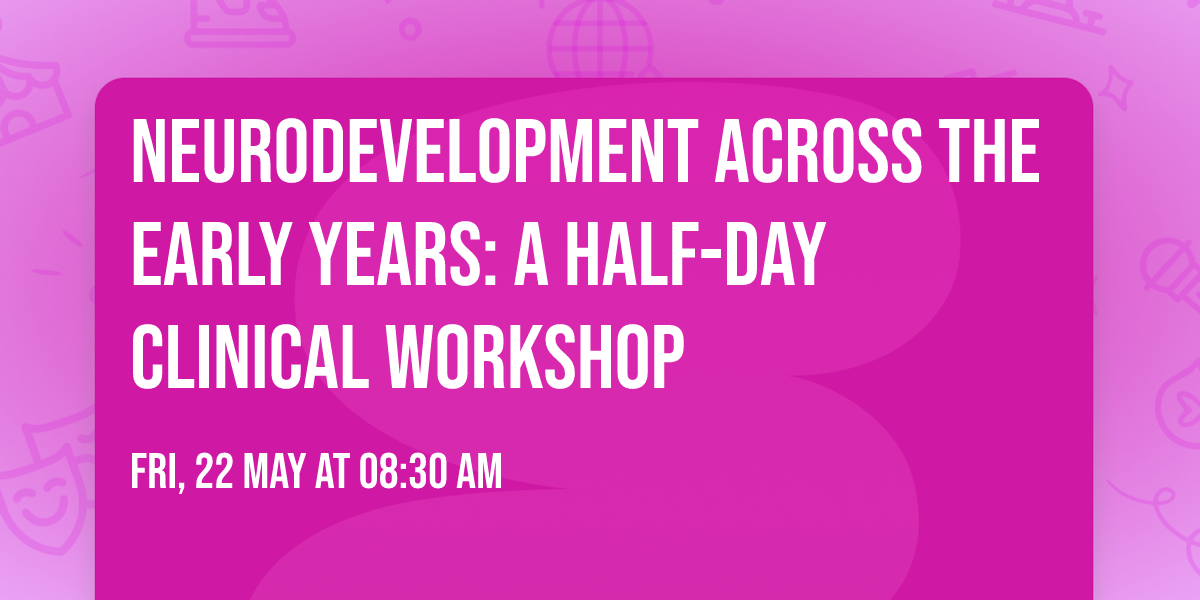 NEURODEVELOPMENT ACROSS THE EARLY YEARS: A HALF-DAY CLINICAL WORKSHOP

FRI, 22 MAY AT 08:30 AM